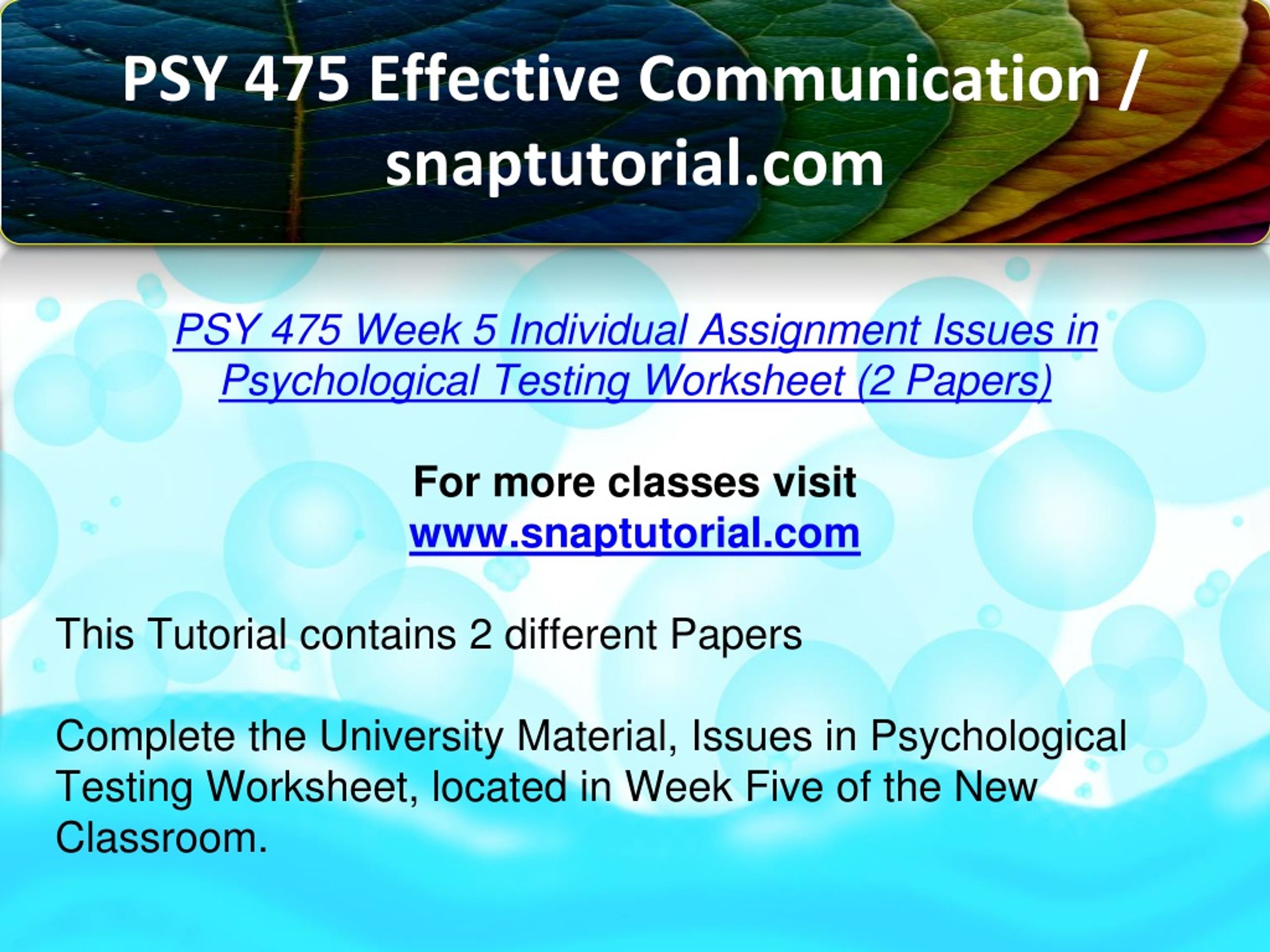 PSY 475 Effective Communication / snaptutorial.com

PSY 475 Week 5 Individual Assignment Issues in Psychological Testing Worksheet (2 Papers)

For more classes visit
www.snaptutorial.com

This Tutorial contains 2 different Papers

Complete the University Material, Issues in Psychological Testing Worksheet, located in Week Five of the New Classroom.